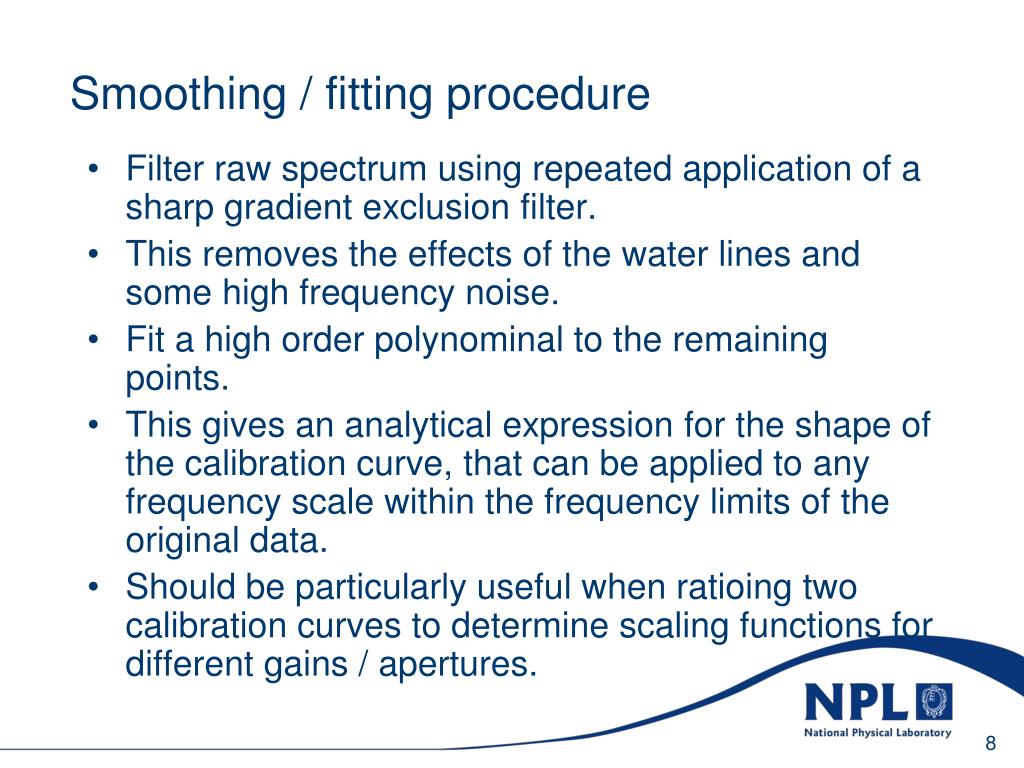 Smoothing / fitting procedure

• Filter raw spectrum using repeated application of a sharp gradient exclusion filter.
• This removes the effects of the water lines and some high frequency noise.
• Fit a high order polynominal to the remaining points.
• This gives an analytical expression for the shape of the calibration curve, that can be applied to any frequency scale within the frequency limits of the original data.
• Should be particularly useful when ratioing two calibration curves to determine scaling functions for different gains / apertures.

NPL
National Physical Laboratory

8